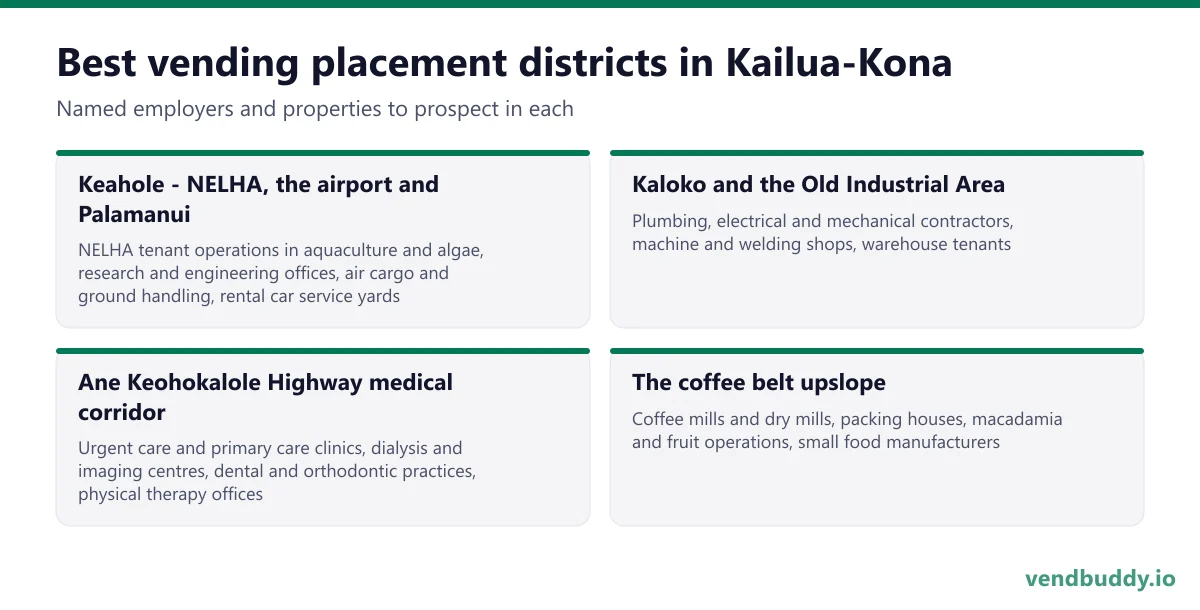 Best vending placement districts in Kailua-Kona

Named employers and properties to prospect in each

Keahole - NELHA, the airport and Palamanui

NELHA tenant operations in aquaculture and algae, research and engineering offices, air cargo and ground handling, rental car service yards

Kaloko and the Old Industrial Area

Plumbing, electrical and mechanical contractors, machine and welding shops, warehouse tenants

Ane Keohokalole Highway medical corridor

Urgent care and primary care clinics, dialysis and imaging centres, dental and orthodontic practices, physical therapy offices

The coffee belt upslope

Coffee mills and dry mills, packing houses, macadamia and fruit operations, small food manufacturers

vendbuddy.io